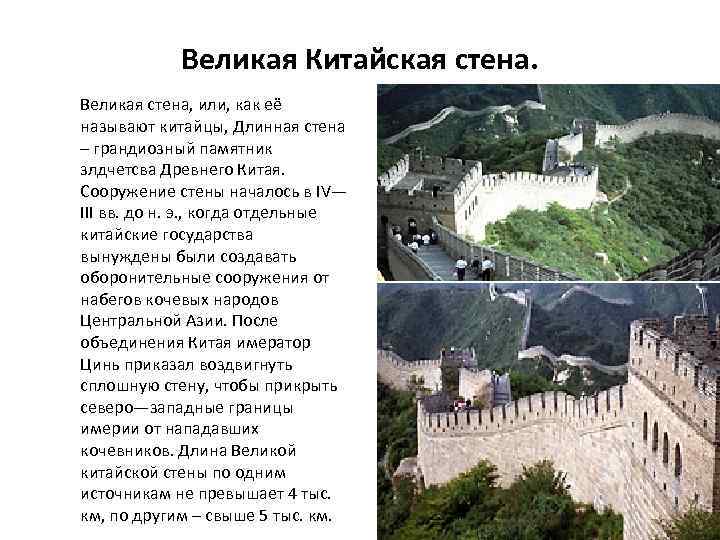 Великая Китайская стена.

Великая стена, или, как её называют китайцы, Длинная стена – грандиозный памятник злдчетсва Древнего Китая. Сооружение стены началось в IV—III вв. до н. э., когда отдельные китайские государства вынуждены были создавать оборонительные сооружения от набегов кочевых народов Центральной Азии. После объединения Китая имератор Цинь приказал воздвигнуть сплошную стену, чтобы прикрыть северо—западные границы имерии от нападавших кочевников. Длина Великой китайской стены по одним источникам не превышает 4 тыс. км, по другим – свыше 5 тыс. км.